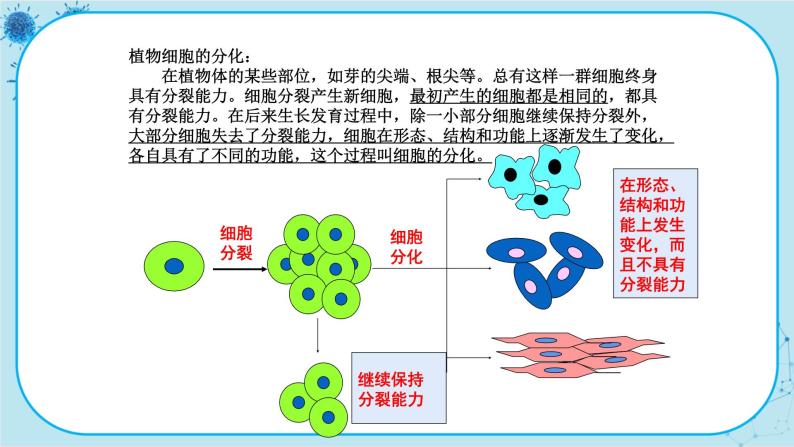 植物细胞的分化：

在植物体的某些部位，如芽的尖端、根尖等。总有这样一群细胞终身具有分裂能力。细胞分裂产生新细胞，最初产生的细胞都是相同的，都具有分裂能力。在后来生长发育过程中，除一小部分细胞继续保持分裂外，大部分细胞失去了分裂能力，细胞在形态、结构和功能上逐渐发生了变化，各自具有了不同的功能，这个过程叫细胞的分化。

细胞分裂

细胞分化

在形态、结构和功能上发生变化，而且不具有分裂能力

继续保持分裂能力